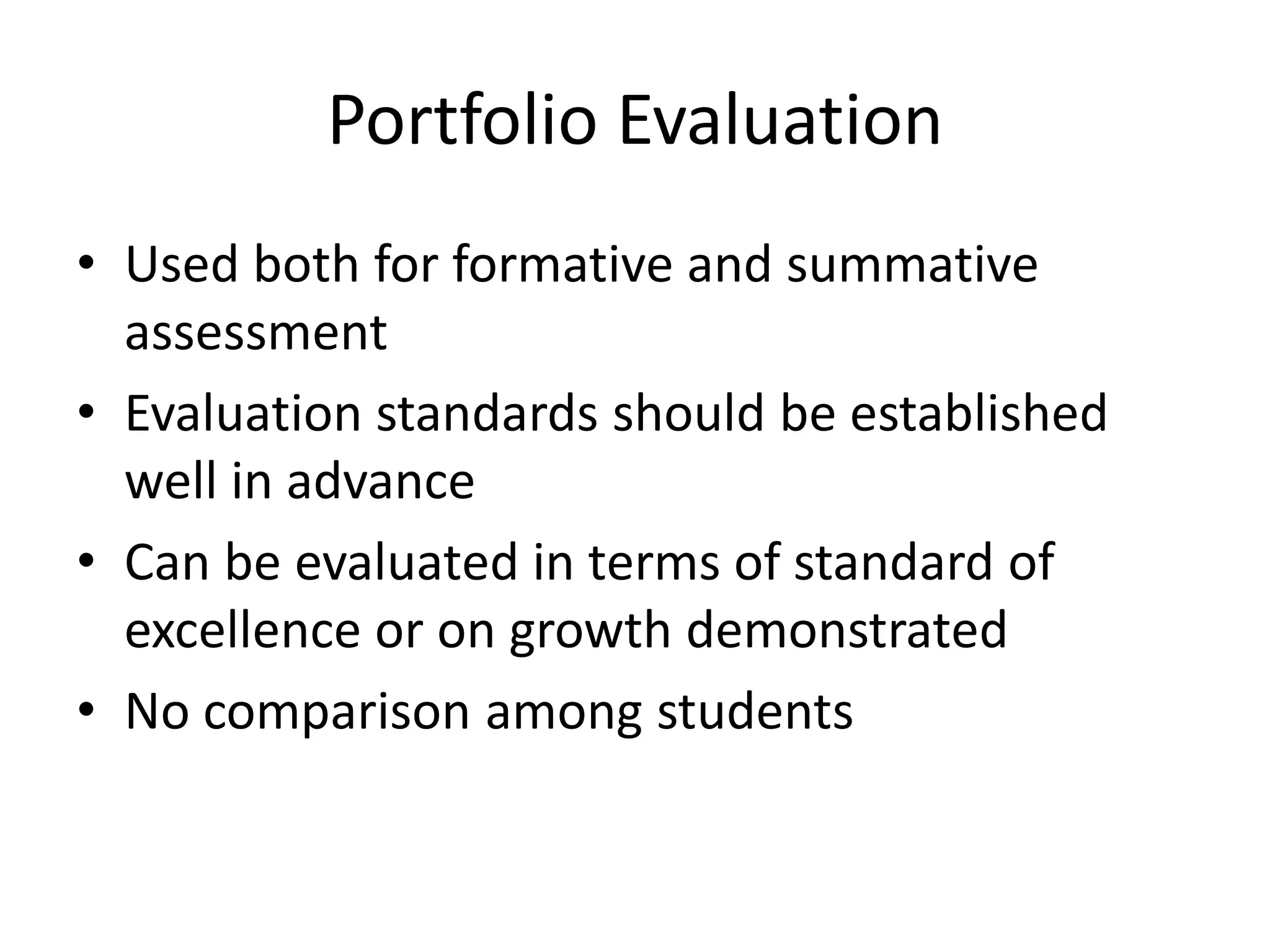 Portfolio Evaluation

• Used both for formative and summative assessment
• Evaluation standards should be established well in advance
• Can be evaluated in terms of standard of excellence or on growth demonstrated
• No comparison among students